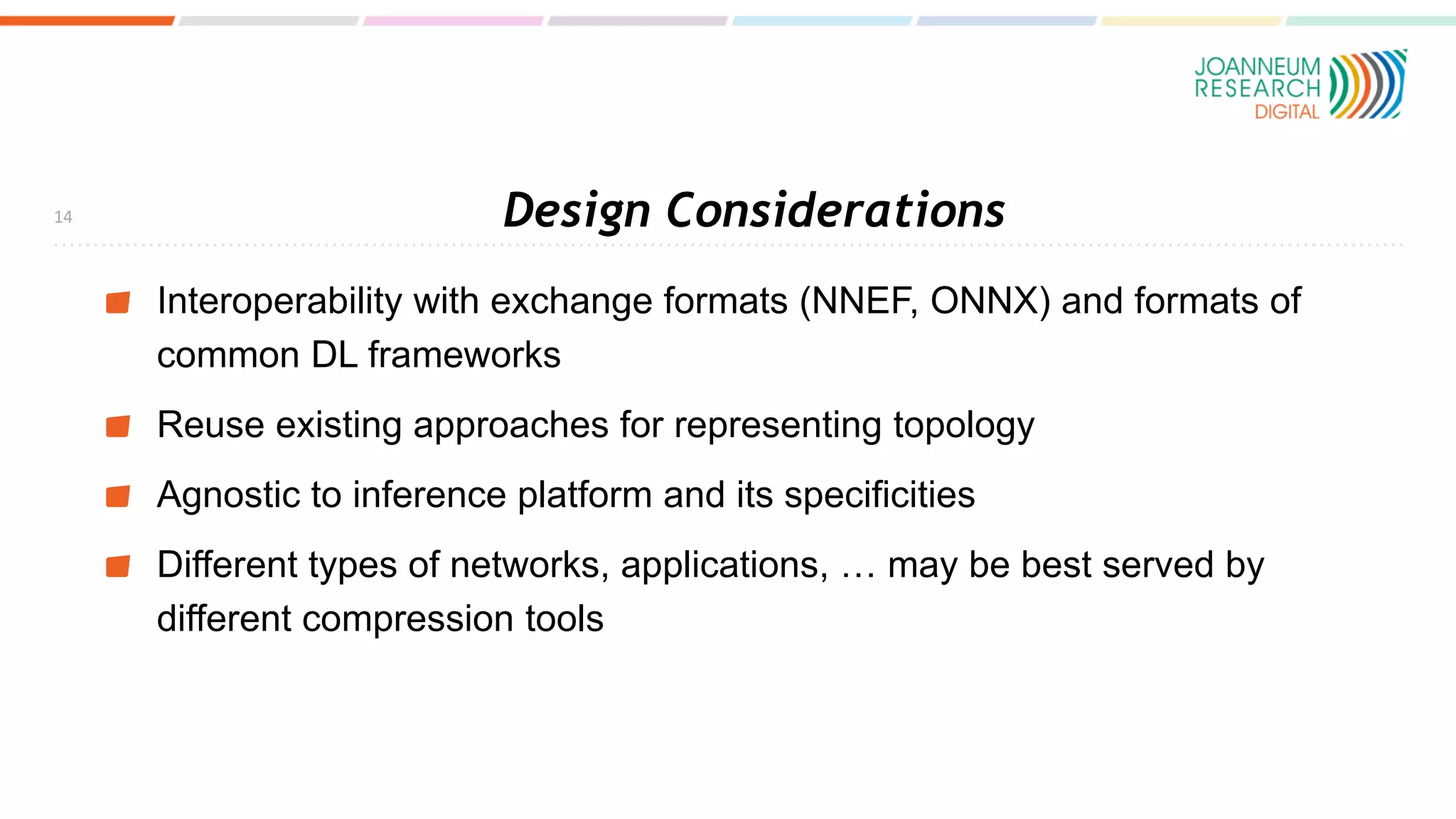 JOANNEUM
RESEARCH
DIGITAL

14

Design Considerations

Interoperability with exchange formats (NNEF, ONNX) and formats of common DL frameworks

Reuse existing approaches for representing topology

Agnostic to inference platform and its specificities

Different types of networks, applications, … may be best served by different compression tools